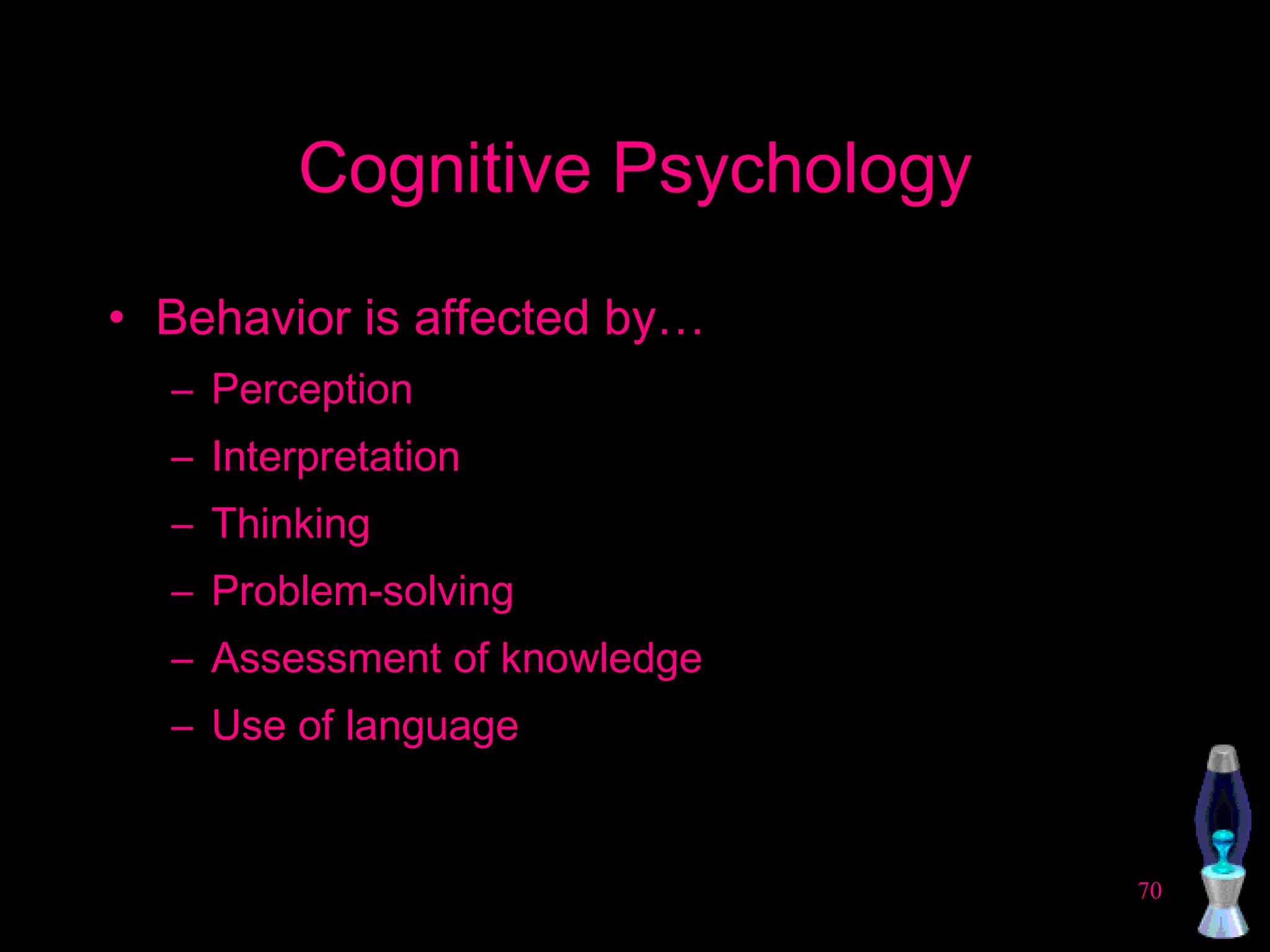 Cognitive Psychology

• Behavior is affected by…
– Perception
– Interpretation
– Thinking
– Problem-solving
– Assessment of knowledge
– Use of language

70